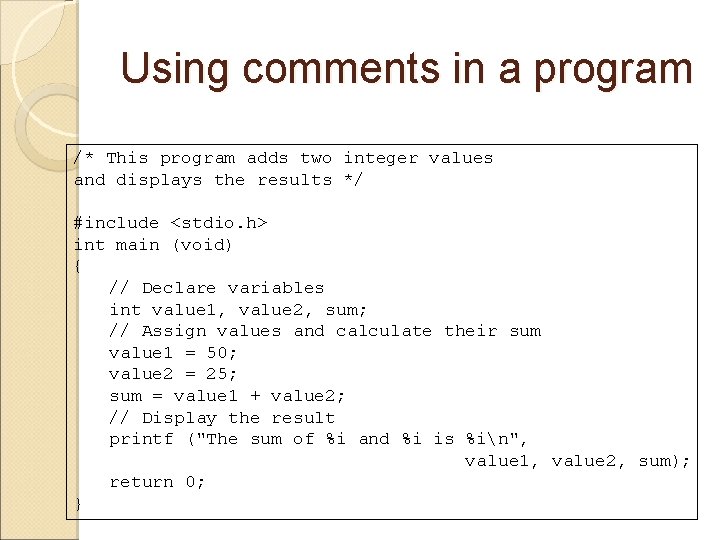 Using comments in a program

/* This program adds two integer values
and displays the results */

#include <stdio.h>
int main (void)
{
    // Declare variables
    int value1, value2, sum;
    // Assign values and calculate their sum
    value1 = 50;
    value2 = 25;
    sum = value1 + value2;
    // Display the result
    printf ("The sum of %i and %i is %i\n",
                                    value1, value2, sum);
    return 0;
}